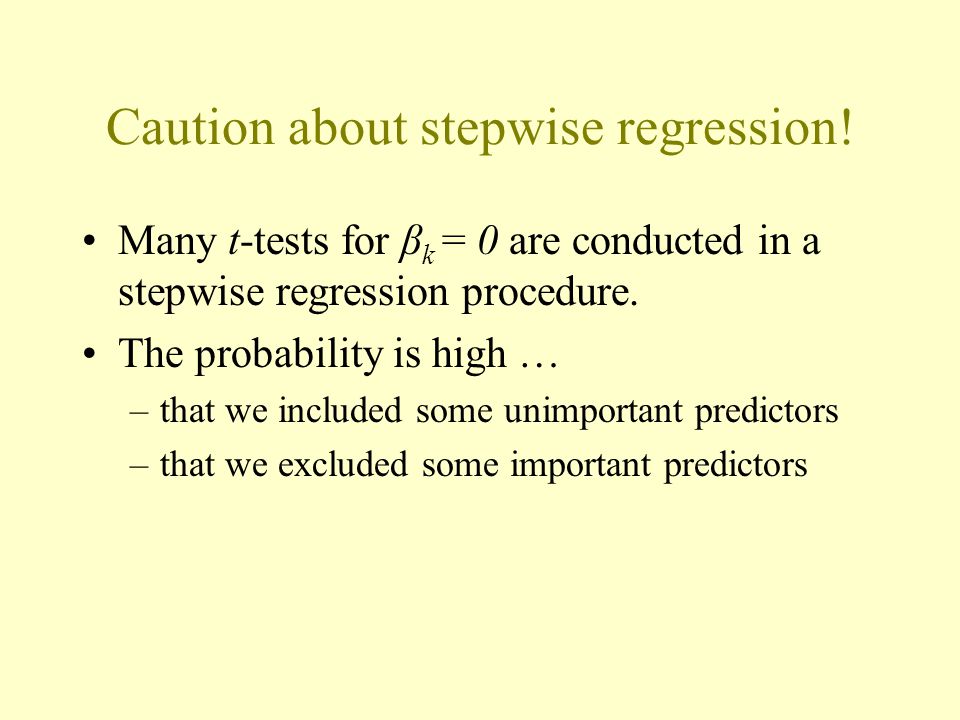 Caution about stepwise regression!

• Many $t$-tests for $\beta_k = 0$ are conducted in a stepwise regression procedure.

• The probability is high …

– that we included some unimportant predictors

– that we excluded some important predictors